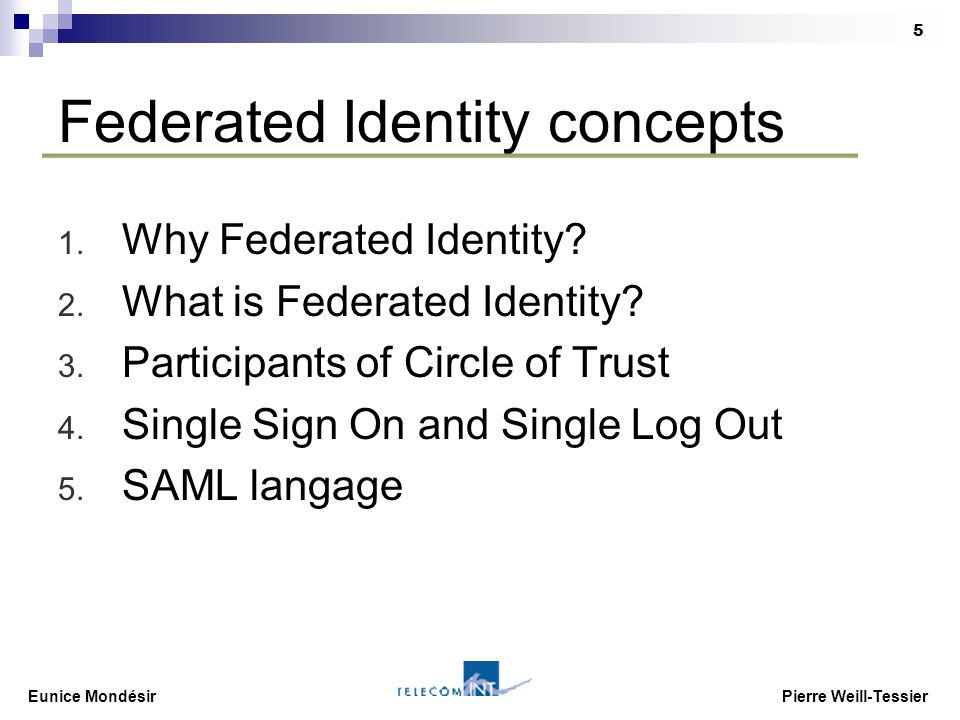 5

Federated Identity concepts

1. Why Federated Identity?
2. What is Federated Identity?
3. Participants of Circle of Trust
4. Single Sign On and Single Log Out
5. SAML langage

Eunice Mondésir

TELECOM INT

Pierre Weill-Tessier